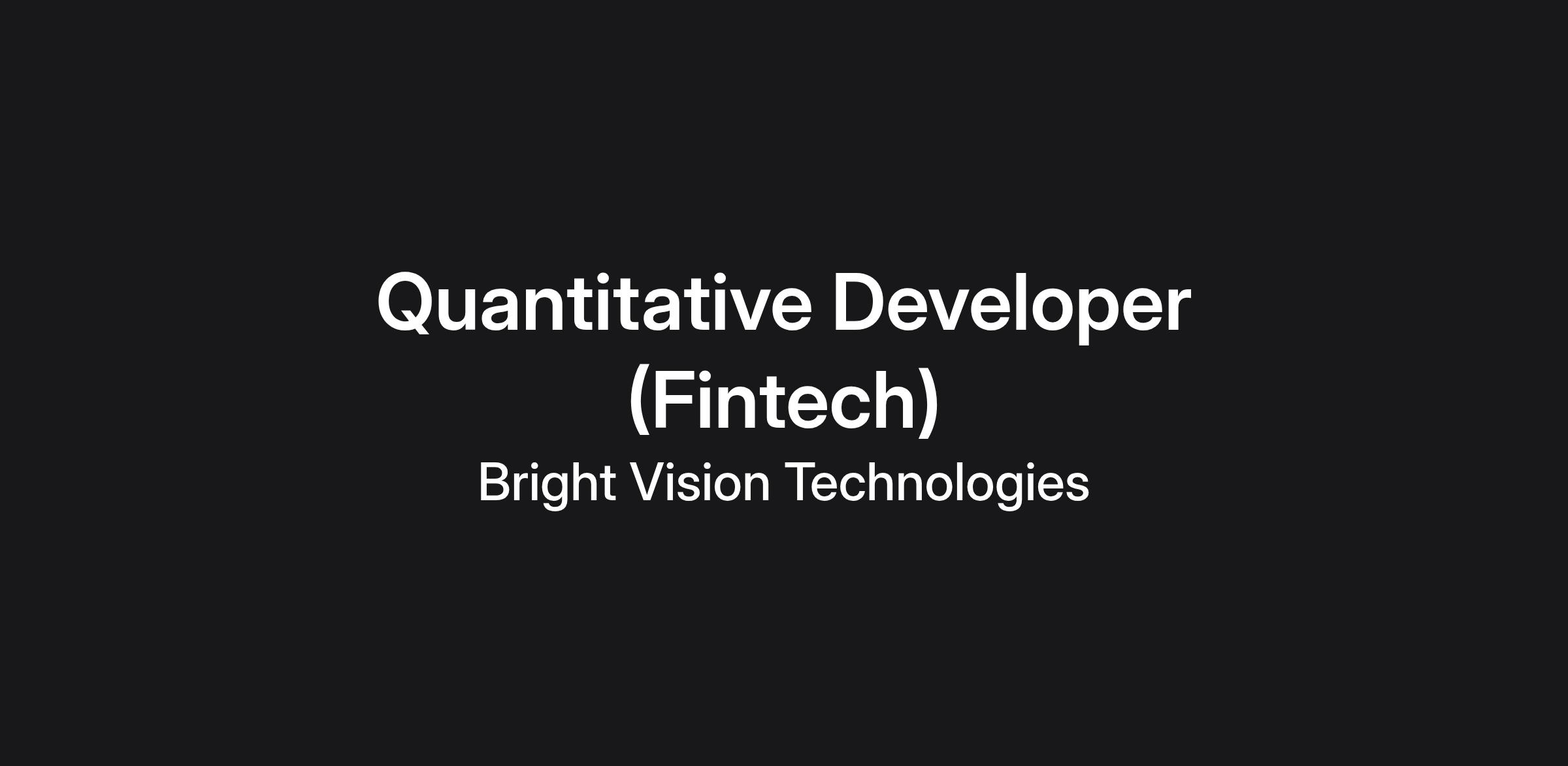 Quantitative Developer (Fintech)

Bright Vision Technologies